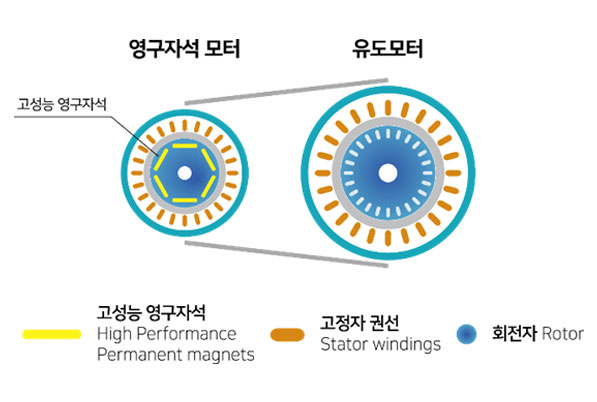 영구자석 모터

유도모터

고성능 영구자석

고성능 영구자석
High Performance
Permanent magnets

고정자 권선
Stator windings

회전자 Rotor